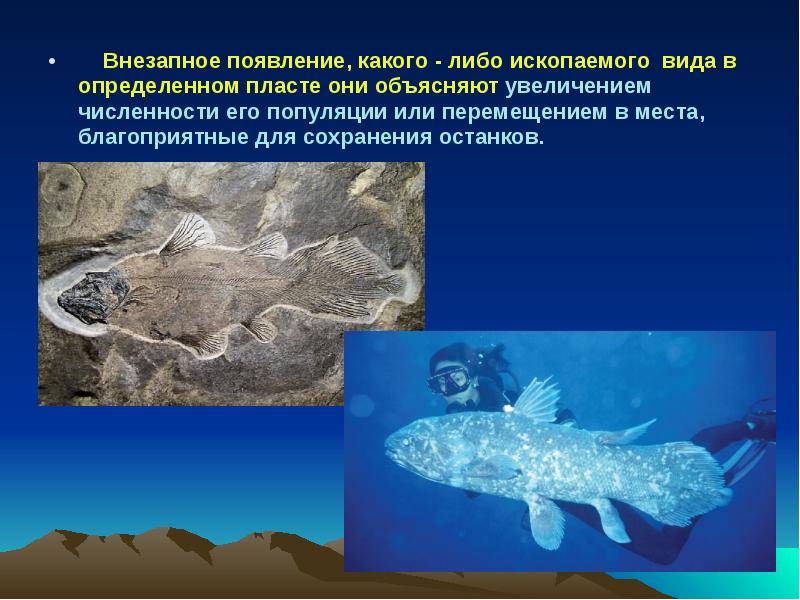 • Внезапное появление, какого - либо ископаемого вида в определенном пласте они объясняют увеличением численности его популяции или перемещением в места, благоприятные для сохранения останков.